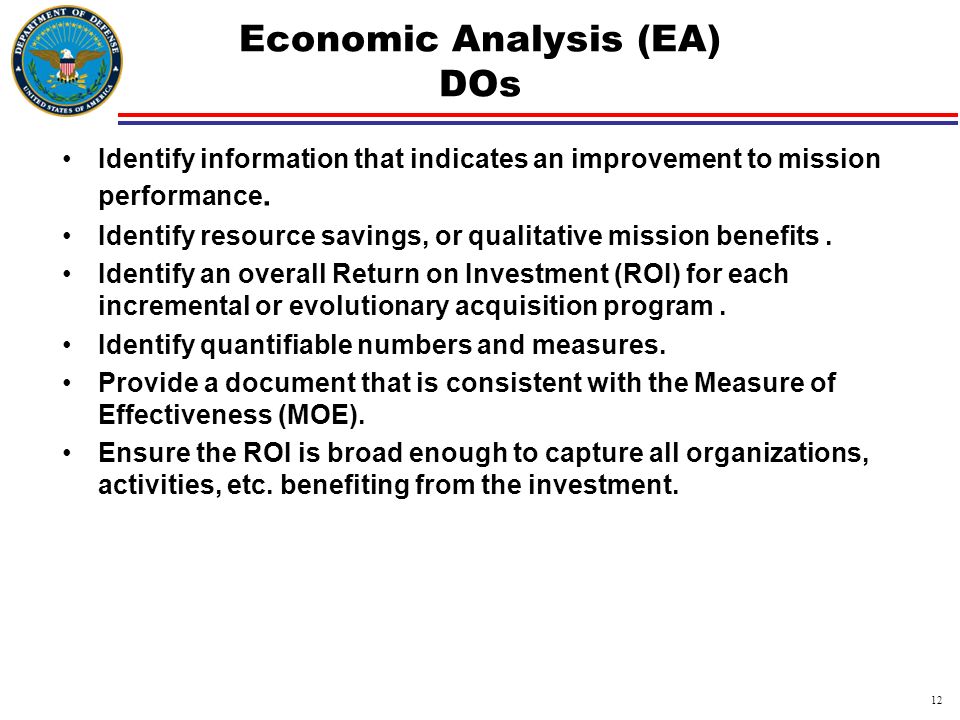 DEPARTMENT OF DEFENSE
UNITED STATES OF AMERICA

Economic Analysis (EA)
DOs

• Identify information that indicates an improvement to mission performance.
• Identify resource savings, or qualitative mission benefits .
• Identify an overall Return on Investment (ROI) for each incremental or evolutionary acquisition program .
• Identify quantifiable numbers and measures.
• Provide a document that is consistent with the Measure of Effectiveness (MOE).
• Ensure the ROI is broad enough to capture all organizations, activities, etc. benefiting from the investment.

12